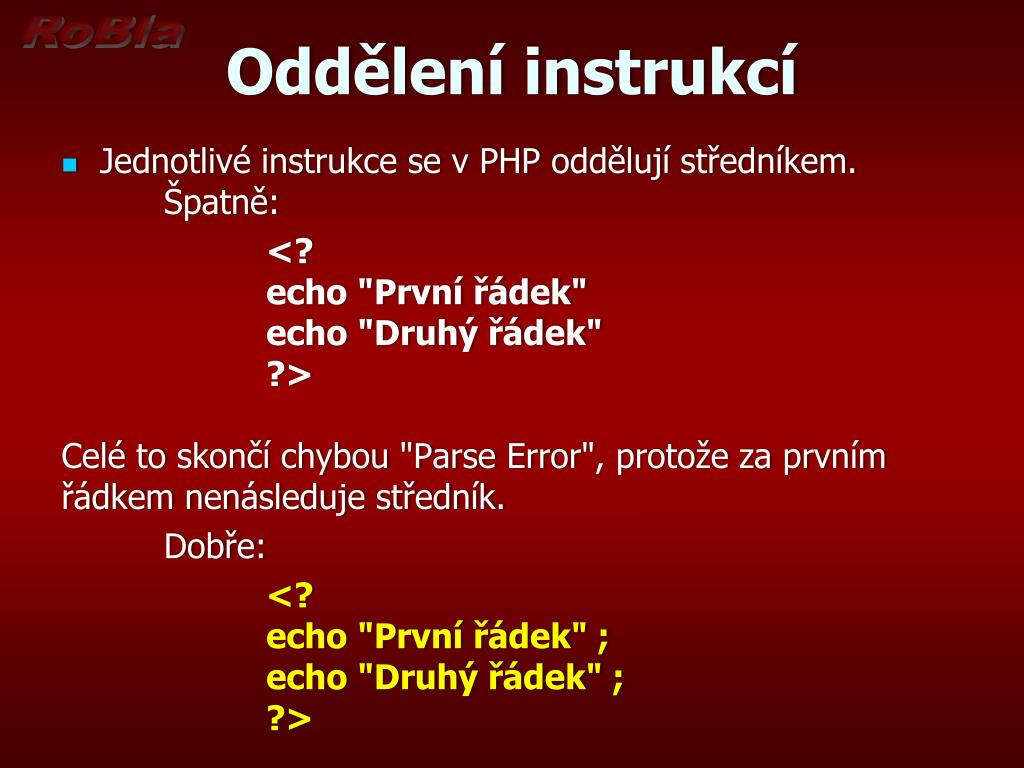 RoBla

Oddělení instrukcí

Jednotlivé instrukce se v PHP oddělují středníkem.
Špatně:

<?
echo "První řádek"
echo "Druhý řádek"
?>

Celé to skončí chybou "Parse Error", protože za prvním řádkem nenásleduje středník.

Dobře:

<?
echo "První řádek" ;
echo "Druhý řádek" ;
?>